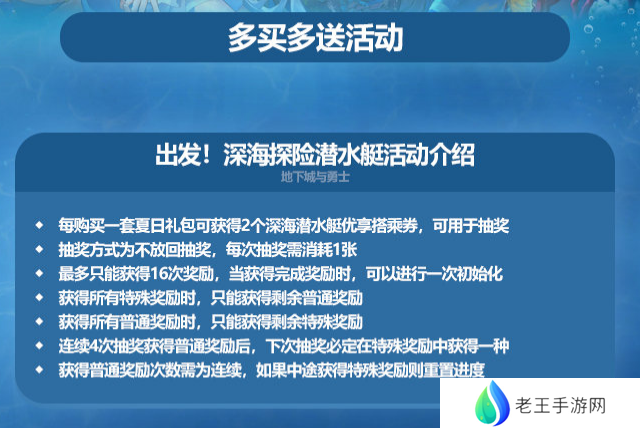 多买多送活动

出发！深海探险潜水艇活动介绍

地下城与勇士

◆ 每购买一套夏日礼包可获得2个深海潜水艇优享搭乘券，可用于抽奖
◆ 抽奖方式为不放回抽奖，每次抽奖需消耗1张
◆ 最多只能获得16次奖励，当获得完成奖励时，可以进行一次初始化
◆ 获得所有特殊奖励时，只能获得剩余普通奖励
◆ 获得所有普通奖励时，只能获得剩余特殊奖励
◆ 连续4次抽奖获得普通奖励后，下次抽奖必定在特殊奖励中获得一种
◆ 获得普通奖励次数需为连续，如果中途获得特殊奖励则重置进度

老王手游网